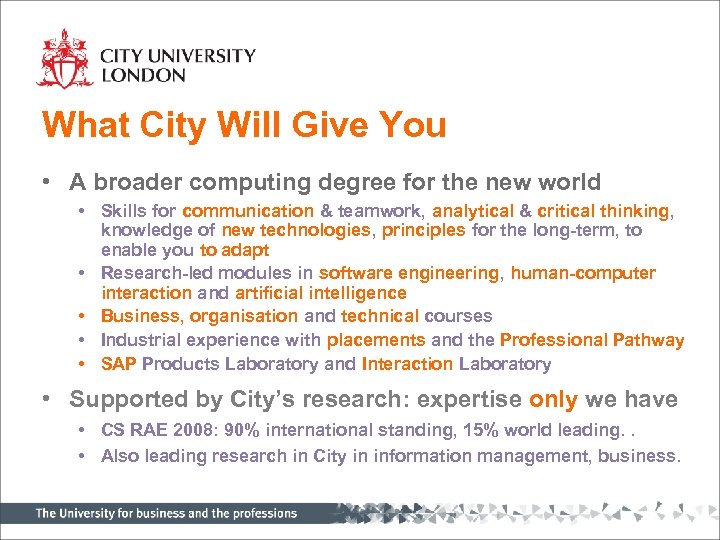 CITY UNIVERSITY LONDON

What City Will Give You

• A broader computing degree for the new world
  • Skills for communication & teamwork, analytical & critical thinking, knowledge of new technologies, principles for the long-term, to enable you to adapt
  • Research-led modules in software engineering, human-computer interaction and artificial intelligence
  • Business, organisation and technical courses
  • Industrial experience with placements and the Professional Pathway
  • SAP Products Laboratory and Interaction Laboratory

• Supported by City's research: expertise only we have
  • CS RAE 2008: 90% international standing, 15% world leading. .
  • Also leading research in City in information management, business.

The University for business and the professions